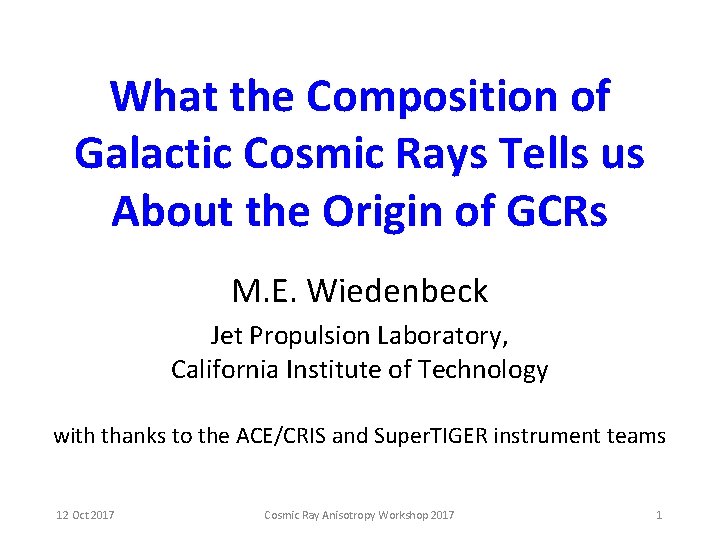 What the Composition of Galactic Cosmic Rays Tells us About the Origin of GCRs

M.E. Wiedenbeck

Jet Propulsion Laboratory,
California Institute of Technology

with thanks to the ACE/CRIS and SuperTIGER instrument teams

12 Oct 2017

Cosmic Ray Anisotropy Workshop 2017

1